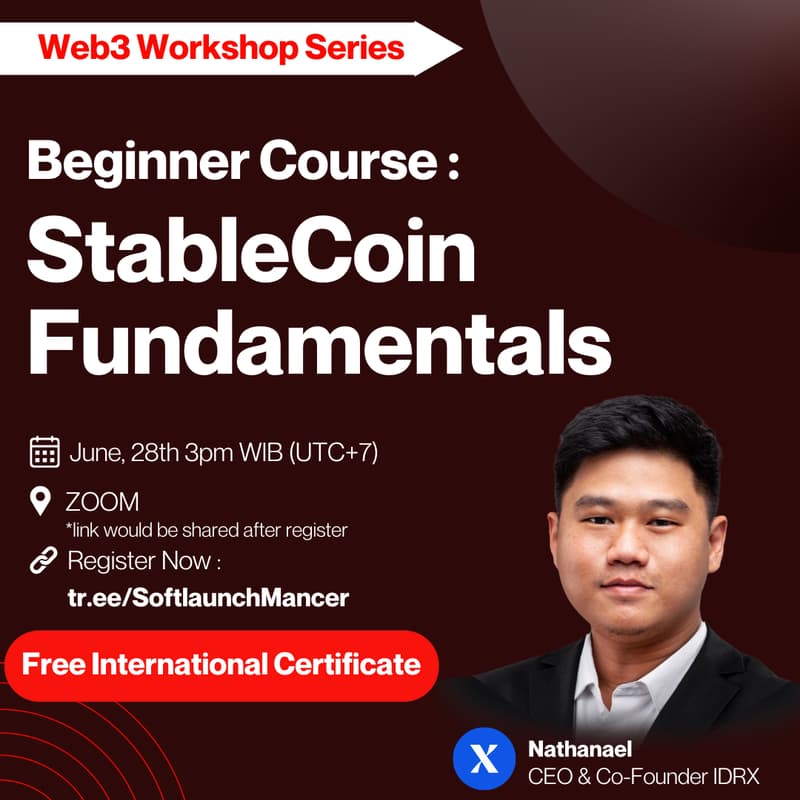 Web3 Workshop Series

Beginner Course :
StableCoin Fundamentals

June, 28th 3pm WIB (UTC+7)

ZOOM
*link would be shared after register

Register Now :
tr.ee/SoftlaunchMancer

Free International Certificate

X

Nathanael
CEO & Co-Founder IDRX